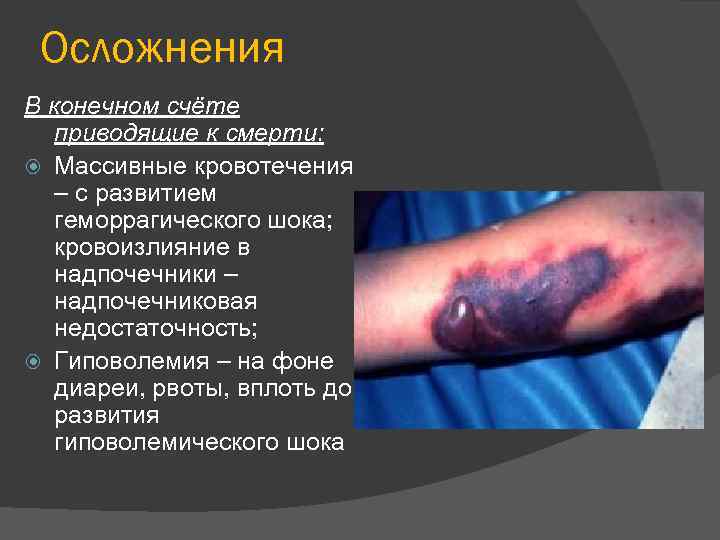 Осложнения

В конечном счёте приводящие к смерти:

Массивные кровотечения – с развитием геморрагического шока; кровоизлияние в надпочечники – надпочечниковая недостаточность;

Гиповолемия – на фоне диареи, рвоты, вплоть до развития гиповолемического шока